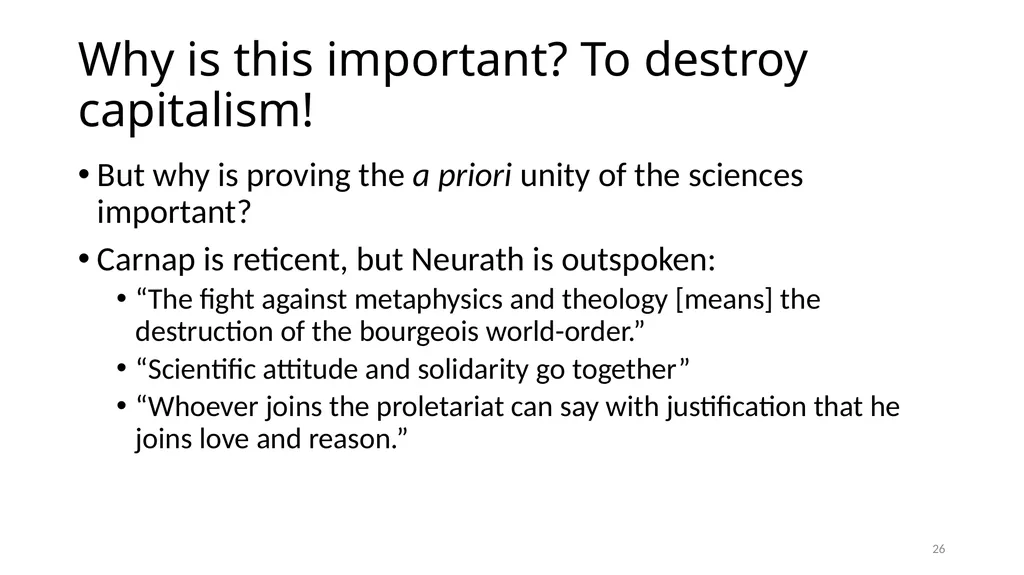 Why is this important? To destroy capitalism!

• But why is proving the a priori unity of the sciences important?

• Carnap is reticent, but Neurath is outspoken:

• "The fight against metaphysics and theology [means] the destruction of the bourgeois world-order."

• "Scientific attitude and solidarity go together"

• "Whoever joins the proletariat can say with justification that he joins love and reason."

26